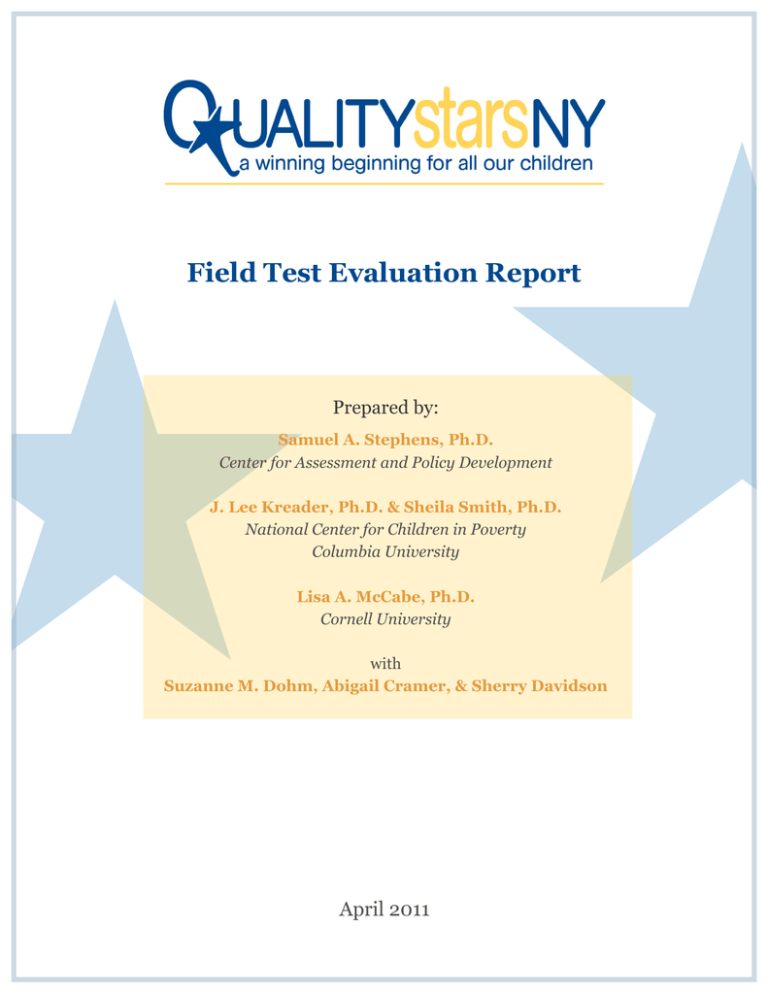 QUALITYstarsNY
a winning beginning for all our children

Field Test Evaluation Report

Prepared by:

Samuel A. Stephens, Ph.D.
Center for Assessment and Policy Development

J. Lee Kreader, Ph.D. & Sheila Smith, Ph.D.
National Center for Children in Poverty
Columbia University

Lisa A. McCabe, Ph.D.
Cornell University

with
Suzanne M. Dohm, Abigail Cramer, & Sherry Davidson

April 2011